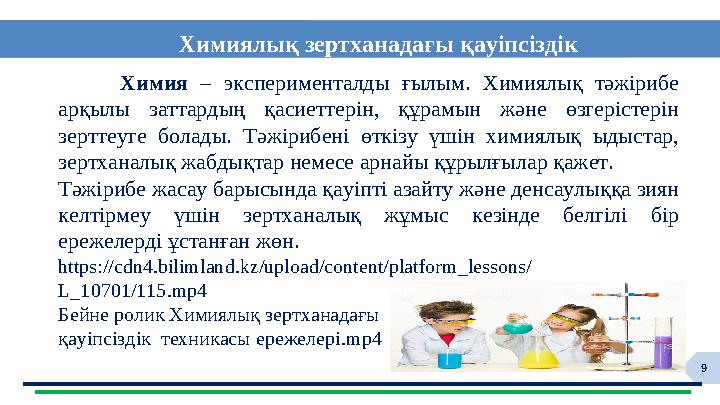 Химиялық зертханадағы қауіпсіздік

Химия – эксперименталды ғылым. Химиялық тәжірибе арқылы заттардың қасиеттерін, құрамын және өзгерістерін зерттеуге болады. Тәжірибені өткізу үшін химиялық ыдыстар, зертханалық жабдықтар немесе арнайы құрылғылар қажет.

Тәжірибе жасау барысында қауіпті азайту және денсаулыққа зиян келтірмеу үшін зертханалық жұмыс кезінде белгілі бір ережелерді ұстанған жөн.

https://cdn4.bilimland.kz/upload/content/platform_lessons/L_10701/115.mp4

Бейне ролик Химиялық зертханадағы қауіпсіздік техникасы ережелері.mp4

9